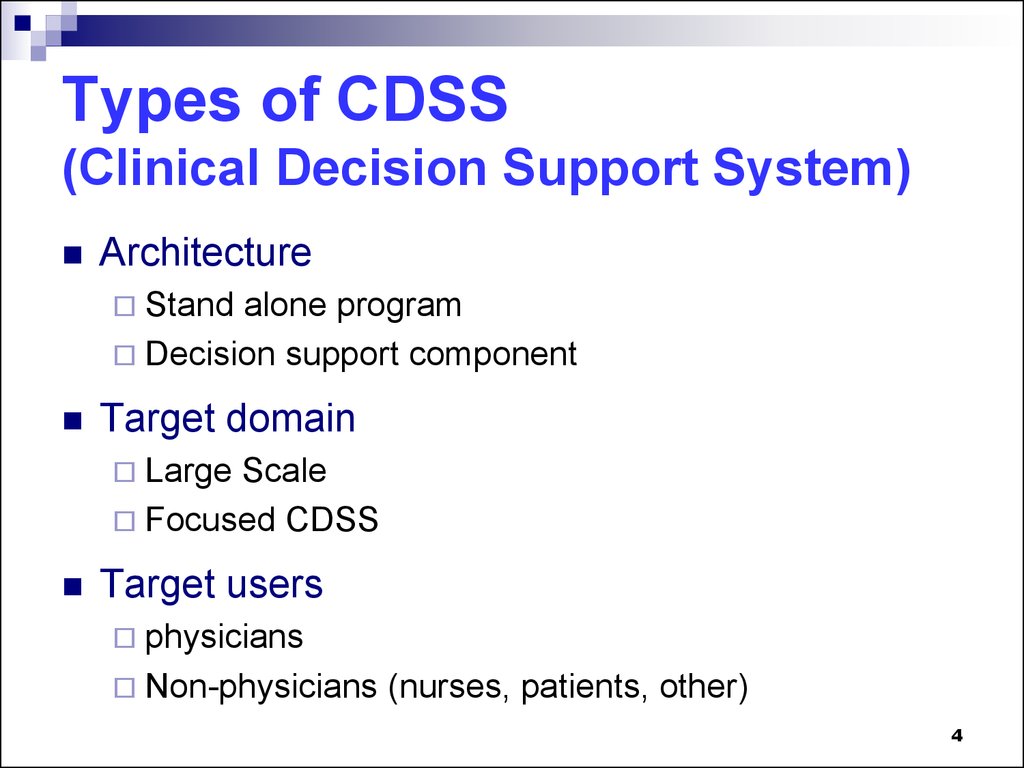 Types of CDSS
(Clinical Decision Support System)

■ Architecture
□ Stand alone program
□ Decision support component

■ Target domain
□ Large Scale
□ Focused CDSS

■ Target users
□ physicians
□ Non-physicians (nurses, patients, other)

4